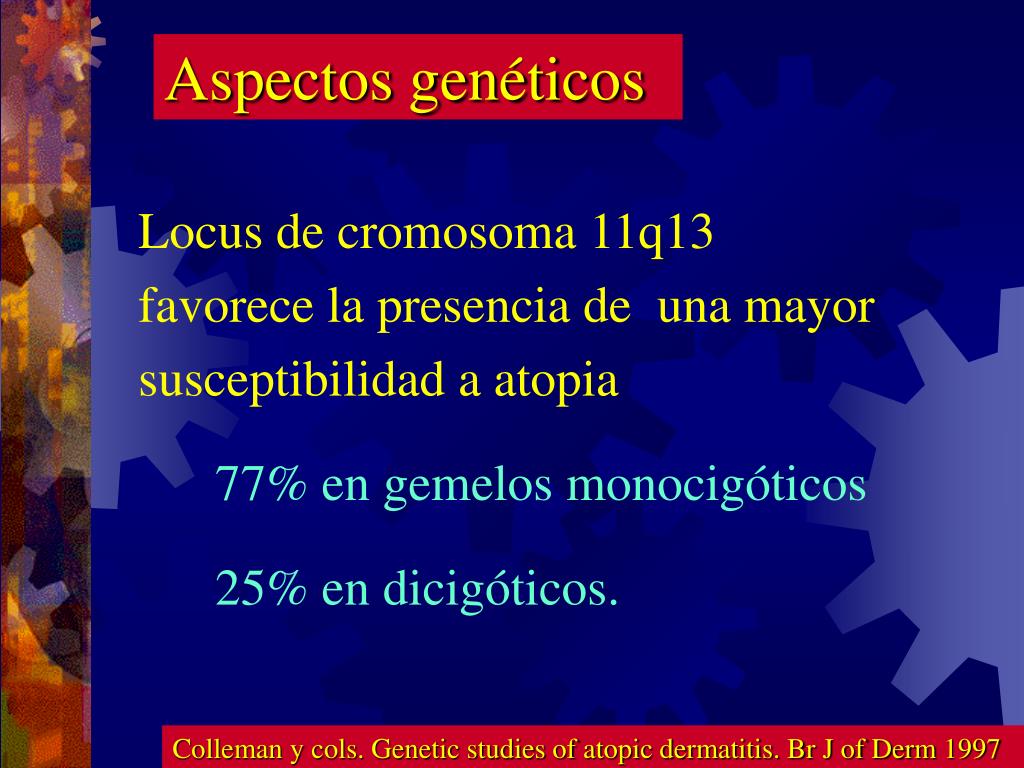 Aspectos genéticos

Locus de cromosoma 11q13 favorece la presencia de una mayor susceptibilidad a atopia

77% en gemelos monocigóticos

25% en dicigóticos.

Colleman y cols. Genetic studies of atopic dermatitis. Br J of Derm 1997